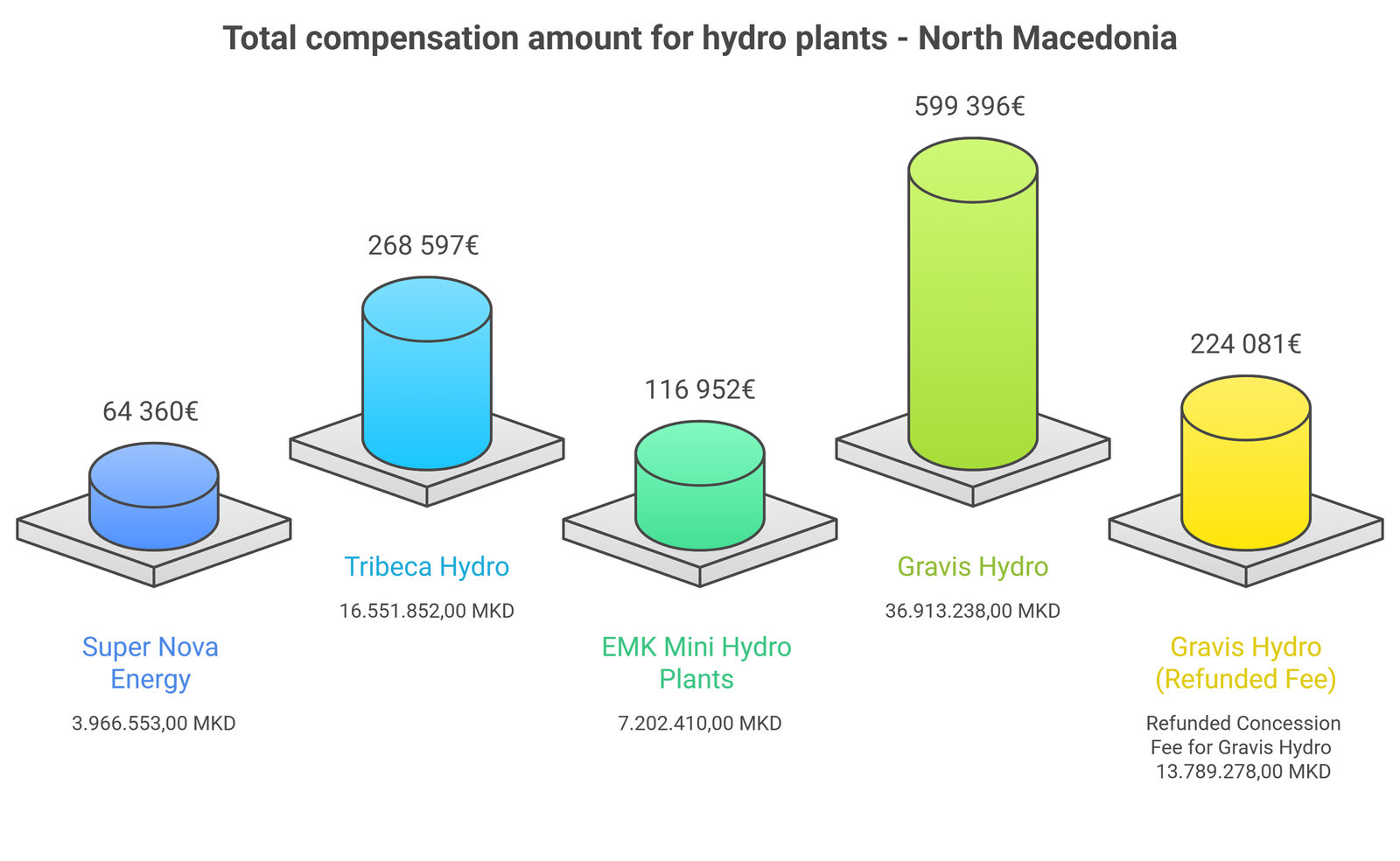 Total compensation amount for hydro plants - North Macedonia

64 360€

Super Nova Energy

3.966.553,00 MKD

268 597€

Tribeca Hydro

16.551.852,00 MKD

116 952€

EMK Mini Hydro Plants

7.202.410,00 MKD

599 396€

Gravis Hydro

36.913.238,00 MKD

224 081€

Gravis Hydro (Refunded Fee)

Refunded Concession Fee for Gravis Hydro 13.789.278,00 MKD